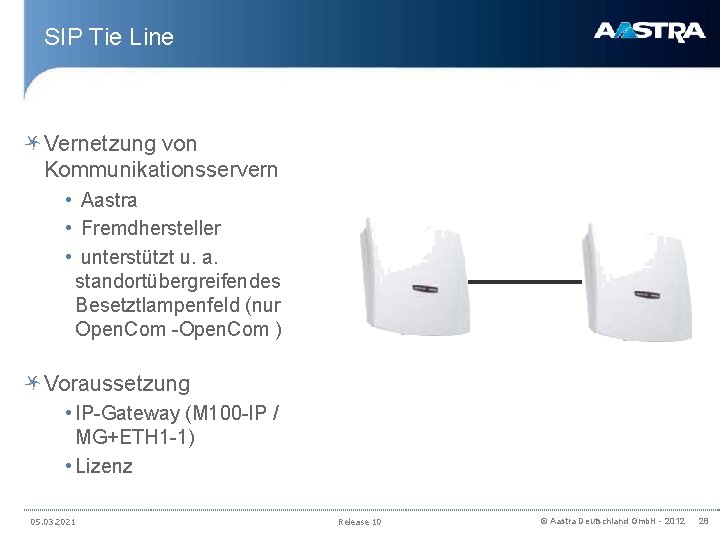 SIP Tie Line

AASTRA

Vernetzung von Kommunikationsservern

• Aastra
• Fremdhersteller
• unterstützt u. a. standortübergreifendes Besetztlampenfeld (nur OpenCom -OpenCom )

Voraussetzung

• IP-Gateway (M100-IP / MG+ETH1-1)
• Lizenz

05.03.2021 Release 10 © Aastra Deutschland GmbH - 2012 28